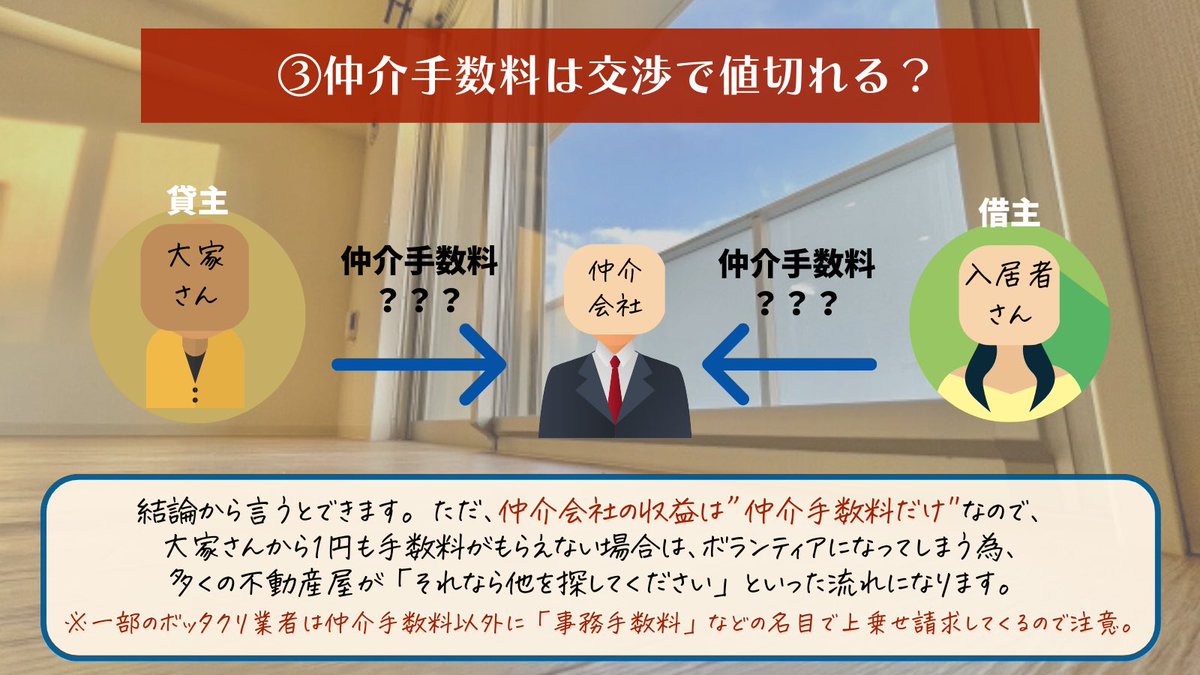 ③仲介手数料は交渉で値切れる？

貸主

大家さん

仲介手数料
？？？

仲介会社

仲介手数料
？？？

借主

入居者さん

結論から言うとできます。ただ、仲介会社の収益は”仲介手数料だけ”なので、大家さんから1円も手数料がもらえない場合は、ボランティアになってしまう為、多くの不動産屋が「それなら他を探してください」といった流れになります。

※一部のボッタクリ業者は仲介手数料以外に「事務手数料」などの名目で上乗せ請求してくるので注意。